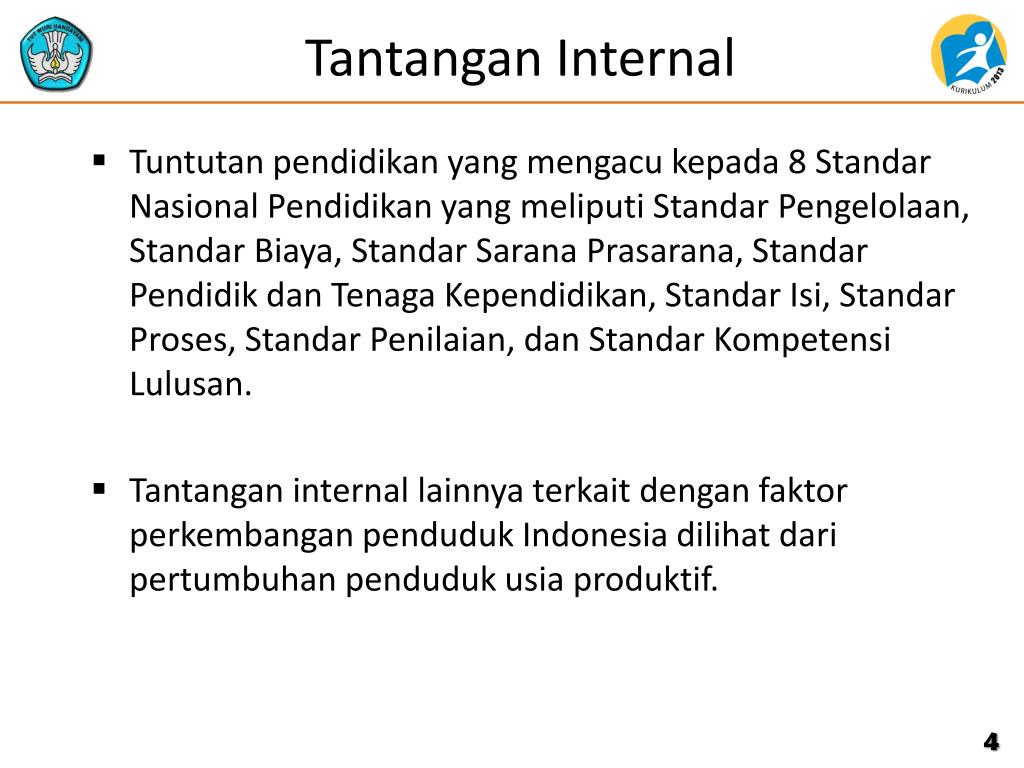 TUT WURI HANDAYANI

Tantangan Internal

KURIKULUM 2013

▪ Tuntutan pendidikan yang mengacu kepada 8 Standar Nasional Pendidikan yang meliputi Standar Pengelolaan, Standar Biaya, Standar Sarana Prasarana, Standar Pendidik dan Tenaga Kependidikan, Standar Isi, Standar Proses, Standar Penilaian, dan Standar Kompetensi Lulusan.

▪ Tantangan internal lainnya terkait dengan faktor perkembangan penduduk Indonesia dilihat dari pertumbuhan penduduk usia produktif.

4